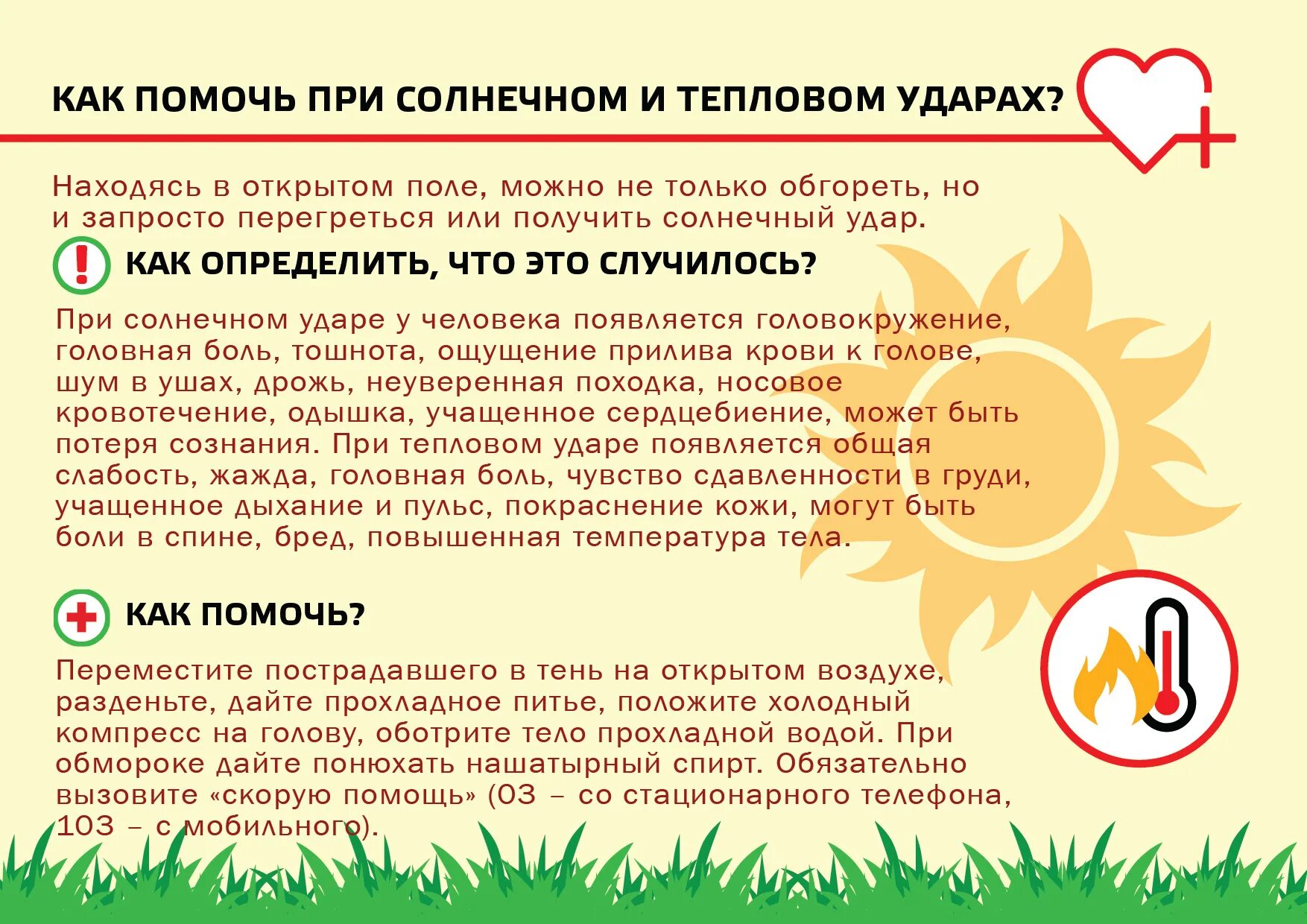 КАК ПОМОЧЬ ПРИ СОЛНЕЧНОМ И ТЕПЛОВОМ УДАРАХ?

Находясь в открытом поле, можно не только обгореть, но и запросто перегреться или получить солнечный удар.

КАК ОПРЕДЕЛИТЬ, ЧТО ЭТО СЛУЧИЛОСЬ?

При солнечном ударе у человека появляется головокружение, головная боль, тошнота, ощущение прилива крови к голове, шум в ушах, дрожь, неуверенная походка, носовое кровотечение, одышка, учащенное сердцебиение, может быть потеря сознания. При тепловом ударе появляется общая слабость, жажда, головная боль, чувство сдавленности в груди, учащенное дыхание и пульс, покраснение кожи, могут быть боли в спине, бред, повышенная температура тела.

КАК ПОМОЧЬ?

Переместите пострадавшего в тень на открытом воздухе, разденьте, дайте прохладное питье, положите холодный компресс на голову, оботрите тело прохладной водой. При обмороке дайте понюхать нашатырный спирт. Обязательно вызовите «скорую помощь» (03 – со стационарного телефона, 103 – с мобильного).